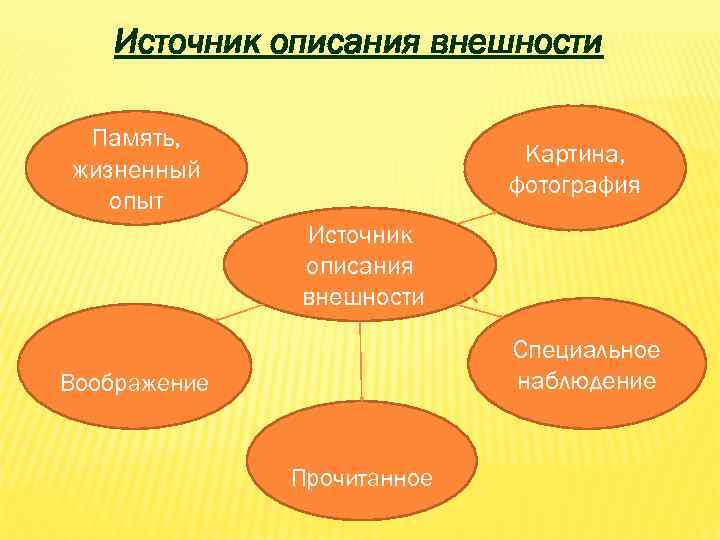 Источник описания внешности

Память, жизненный опыт

Картина, фотография

Источник описания внешности

Воображение

Специальное наблюдение

Прочитанное